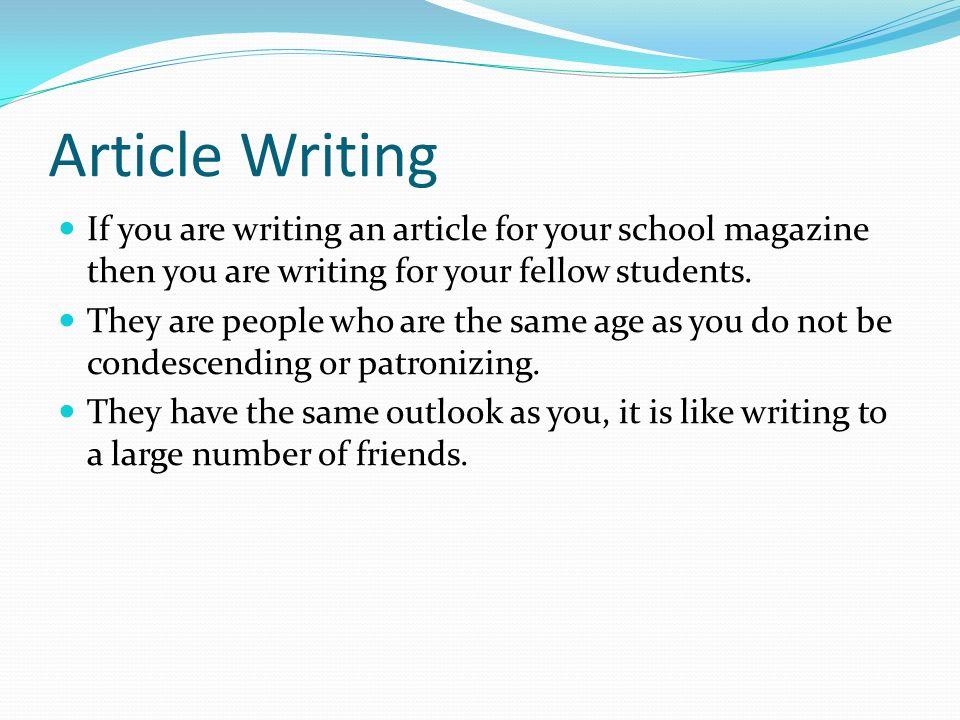 Article Writing

- If you are writing an article for your school magazine then you are writing for your fellow students.
- They are people who are the same age as you do not be condescending or patronizing.
- They have the same outlook as you, it is like writing to a large number of friends.